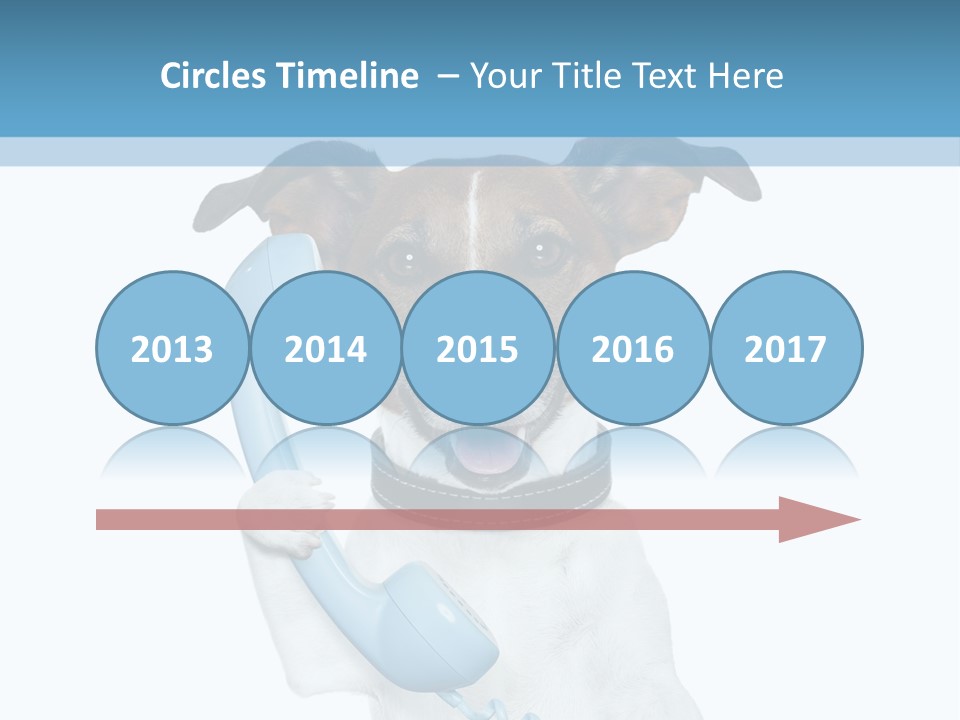 Circles Timeline – Your Title Text Here

2013

2014

2015

2016

2017